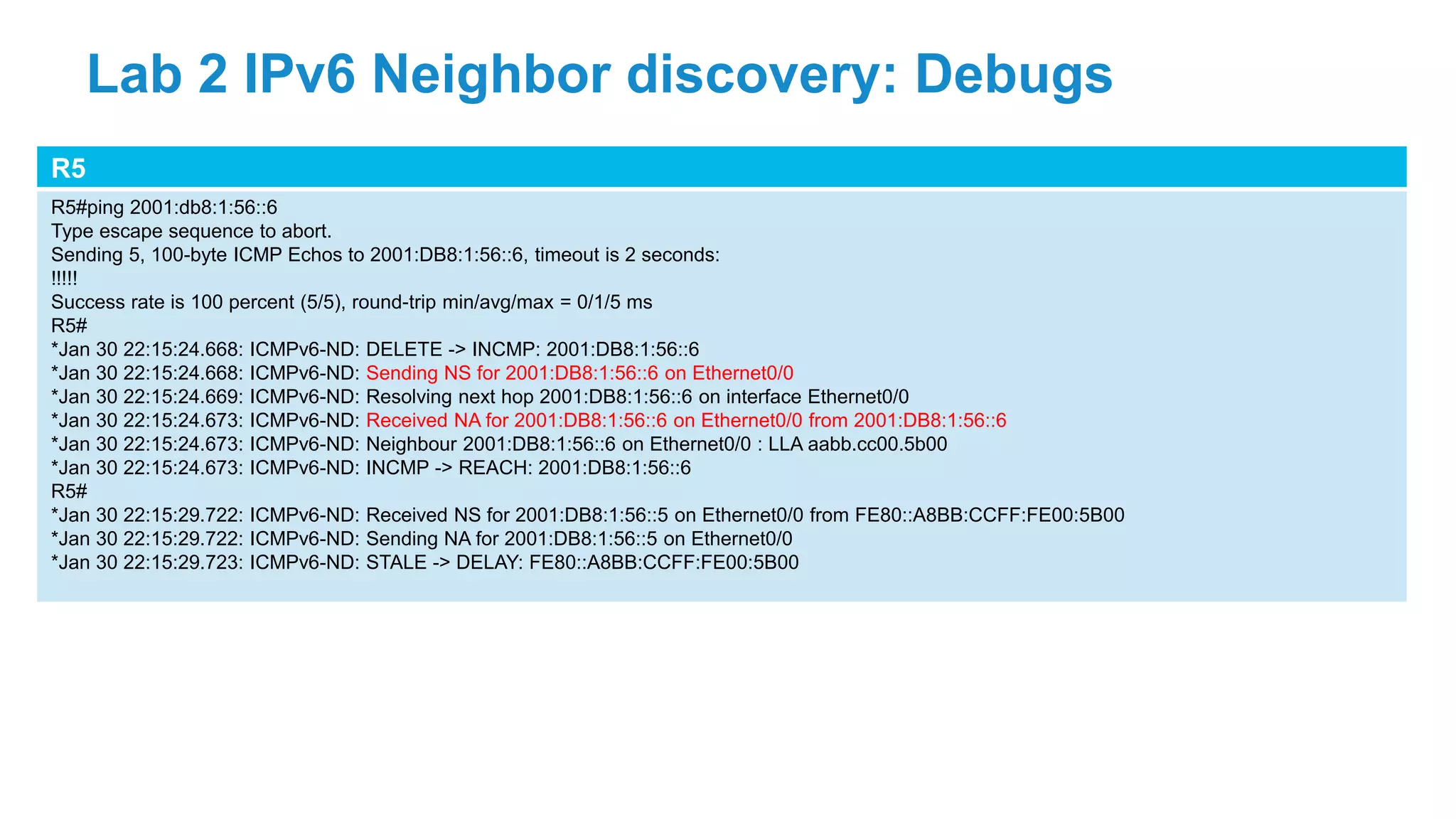 Lab 2 IPv6 Neighbor discovery: Debugs

R5

R5#ping 2001:db8:1:56::6
Type escape sequence to abort.
Sending 5, 100-byte ICMP Echos to 2001:DB8:1:56::6, timeout is 2 seconds:
!!!!!
Success rate is 100 percent (5/5), round-trip min/avg/max = 0/1/5 ms
R5#
*Jan 30 22:15:24.668: ICMPv6-ND: DELETE -> INCMP: 2001:DB8:1:56::6
*Jan 30 22:15:24.668: ICMPv6-ND: Sending NS for 2001:DB8:1:56::6 on Ethernet0/0
*Jan 30 22:15:24.669: ICMPv6-ND: Resolving next hop 2001:DB8:1:56::6 on interface Ethernet0/0
*Jan 30 22:15:24.673: ICMPv6-ND: Received NA for 2001:DB8:1:56::6 on Ethernet0/0 from 2001:DB8:1:56::6
*Jan 30 22:15:24.673: ICMPv6-ND: Neighbour 2001:DB8:1:56::6 on Ethernet0/0 : LLA aabb.cc00.5b00
*Jan 30 22:15:24.673: ICMPv6-ND: INCMP -> REACH: 2001:DB8:1:56::6
R5#
*Jan 30 22:15:29.722: ICMPv6-ND: Received NS for 2001:DB8:1:56::5 on Ethernet0/0 from FE80::A8BB:CCFF:FE00:5B00
*Jan 30 22:15:29.722: ICMPv6-ND: Sending NA for 2001:DB8:1:56::5 on Ethernet0/0
*Jan 30 22:15:29.723: ICMPv6-ND: STALE -> DELAY: FE80::A8BB:CCFF:FE00:5B00